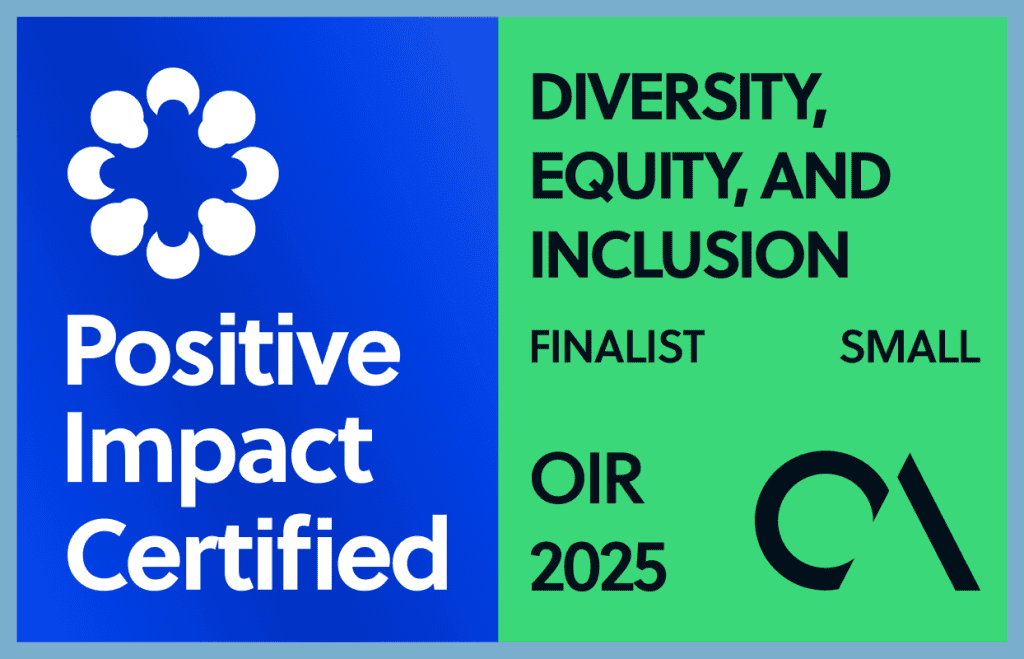 Positive Impact Certified

DIVERSITY, EQUITY, AND INCLUSION

FINALIST SMALL

OIR 2025